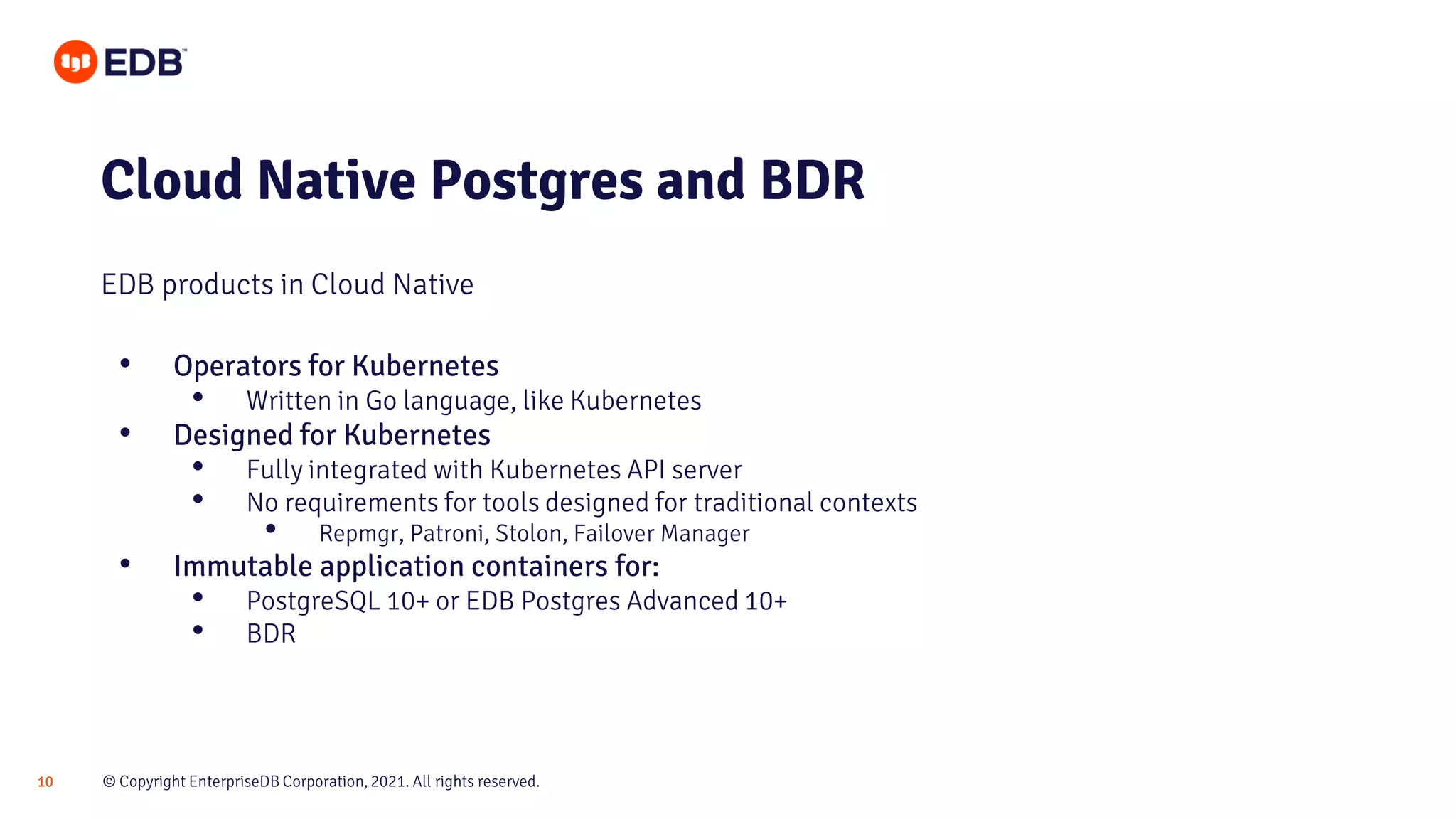 EDB™

Cloud Native Postgres and BDR

EDB products in Cloud Native

- Operators for Kubernetes
  - Written in Go language, like Kubernetes
- Designed for Kubernetes
  - Fully integrated with Kubernetes API server
  - No requirements for tools designed for traditional contexts
    - Repmgr, Patroni, Stolon, Failover Manager
- Immutable application containers for:
  - PostgreSQL 10+ or EDB Postgres Advanced 10+
  - BDR

10 © Copyright EnterpriseDB Corporation, 2021. All rights reserved.